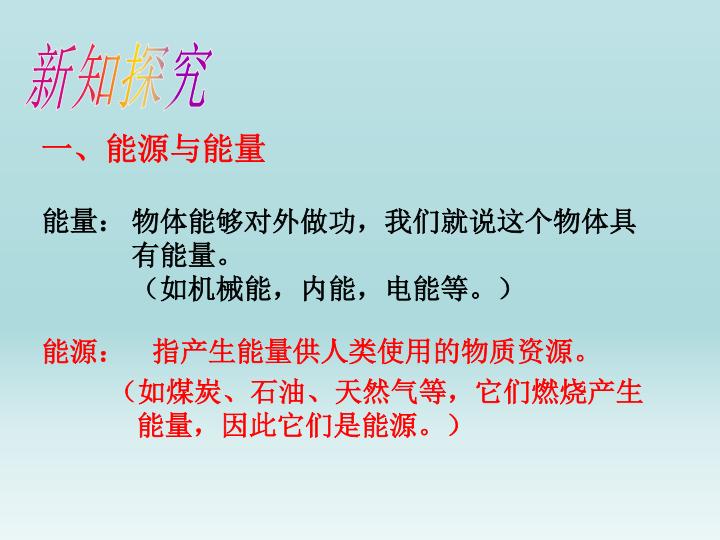 新知探究

一、能源与能量

能量： 物体能够对外做功，我们就说这个物体具有能量。
（如机械能，内能，电能等。）

能源： 指产生能量供人类使用的物质资源。
（如煤炭、石油、天然气等，它们燃烧产生能量，因此它们是能源。）